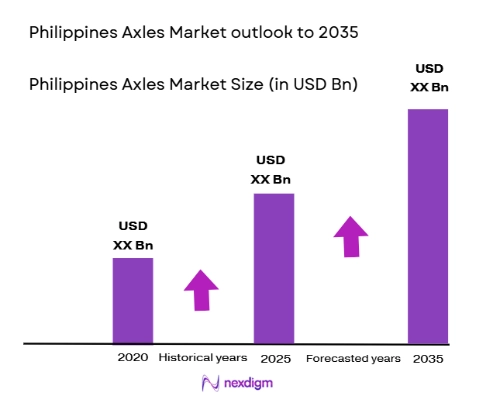 Philippines Axles Market outlook to 2035

Philippines Axles Market Size (in USD Bn)

USD
XX Bn

USD
XX Bn

USD
XX Bn

2020
Historical years
2025
Forecasted years
2035

nexdigm